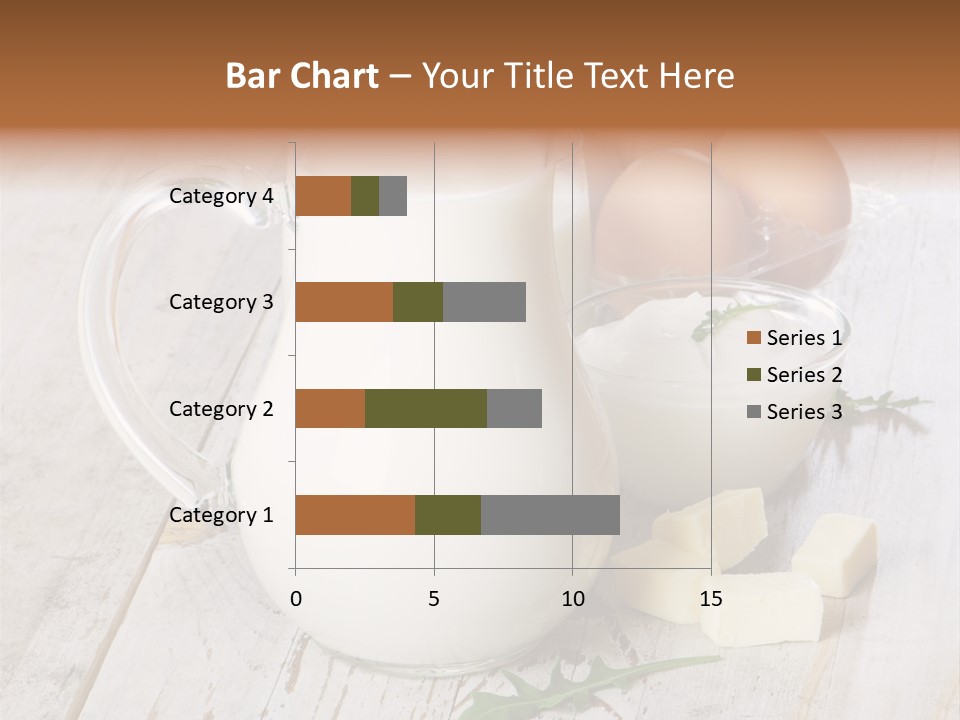 Bar Chart – Your Title Text Here

Category 4
Category 3
Category 2
Category 1

0
5
10
15

Series 1
Series 2
Series 3